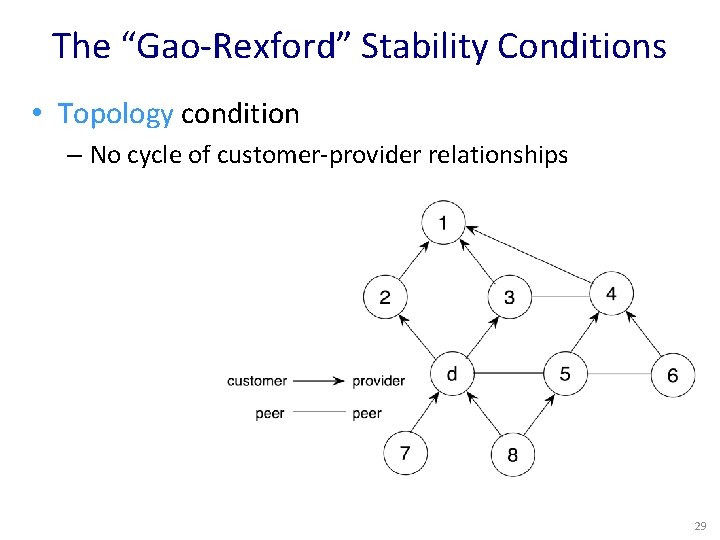 The “Gao-Rexford” Stability Conditions

• Topology condition
– No cycle of customer-provider relationships

1
2
3
4
d
5
6
7
8

customer provider
peer peer

29